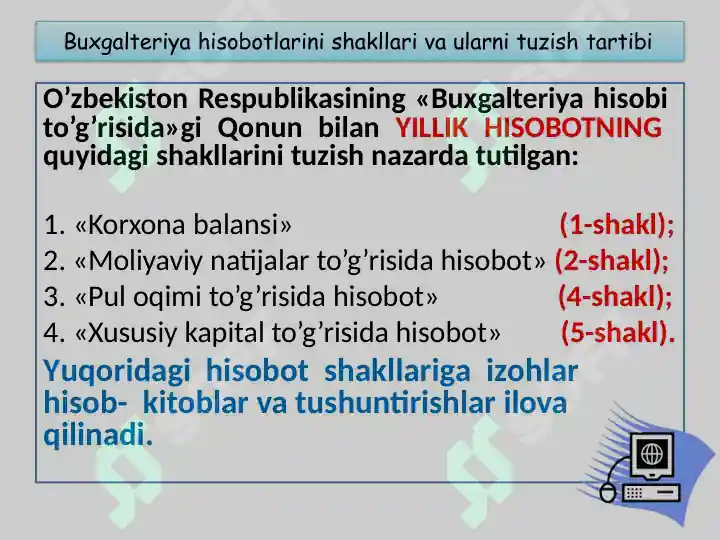 Buxgalteriya hisobotlarini shakllari va ularni tuzish tartibi

O’zbekiston Respublikasining «Buxgalteriya hisobi to’g’risida»gi Qonun bilan YILLIK HISOBOTNING quyidagi shakllarini tuzish nazarda tutilgan:

1. «Korxona balansi» (1-shakl);
2. «Moliyaviy natijalar to’g’risida hisobot» (2-shakl);
3. «Pul oqimi to’g’risida hisobot» (4-shakl);
4. «Xususiy kapital to’g’risida hisobot» (5-shakl).

Yuqoridagi hisobot shakllariga izohlar hisob- kitoblar va tushuntirishlar ilova qilinadi.